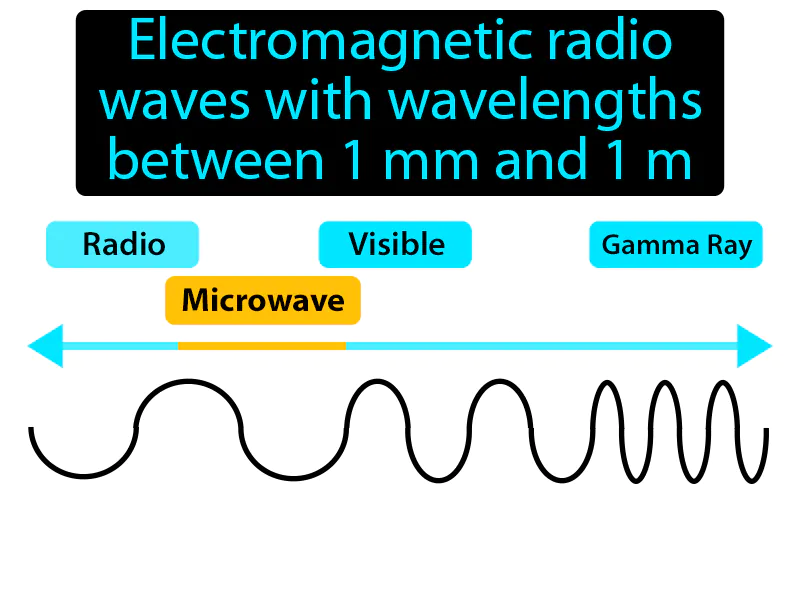 Electromagnetic radio waves with wavelengths between 1 mm and 1 m

Radio

Visible

Gamma Ray

Microwave